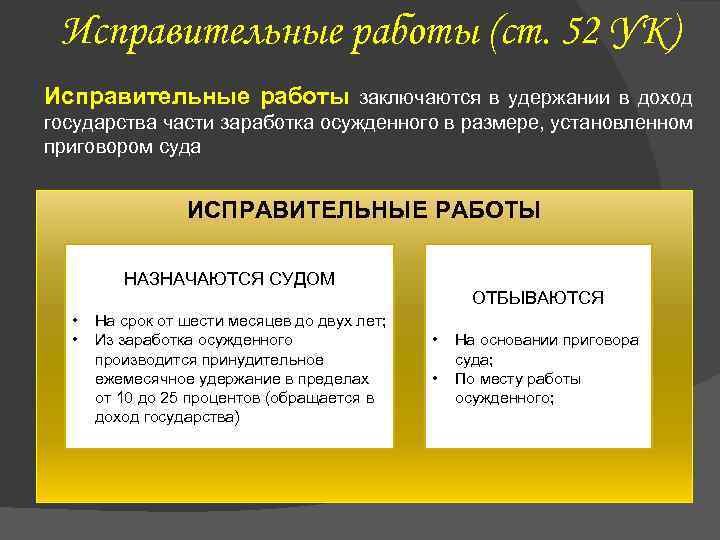 Исправительные работы (ст. 52 УК)

Исправительные работы заключаются в удержании в доход государства части заработка осужденного в размере, установленном приговором суда

ИСПРАВИТЕЛЬНЫЕ РАБОТЫ

НАЗНАЧАЮТСЯ СУДОМ

• На срок от шести месяцев до двух лет;
• Из заработка осужденного производится принудительное ежемесячное удержание в пределах от 10 до 25 процентов (обращается в доход государства)

ОТБЫВАЮТСЯ

• На основании приговора суда;
• По месту работы осужденного;